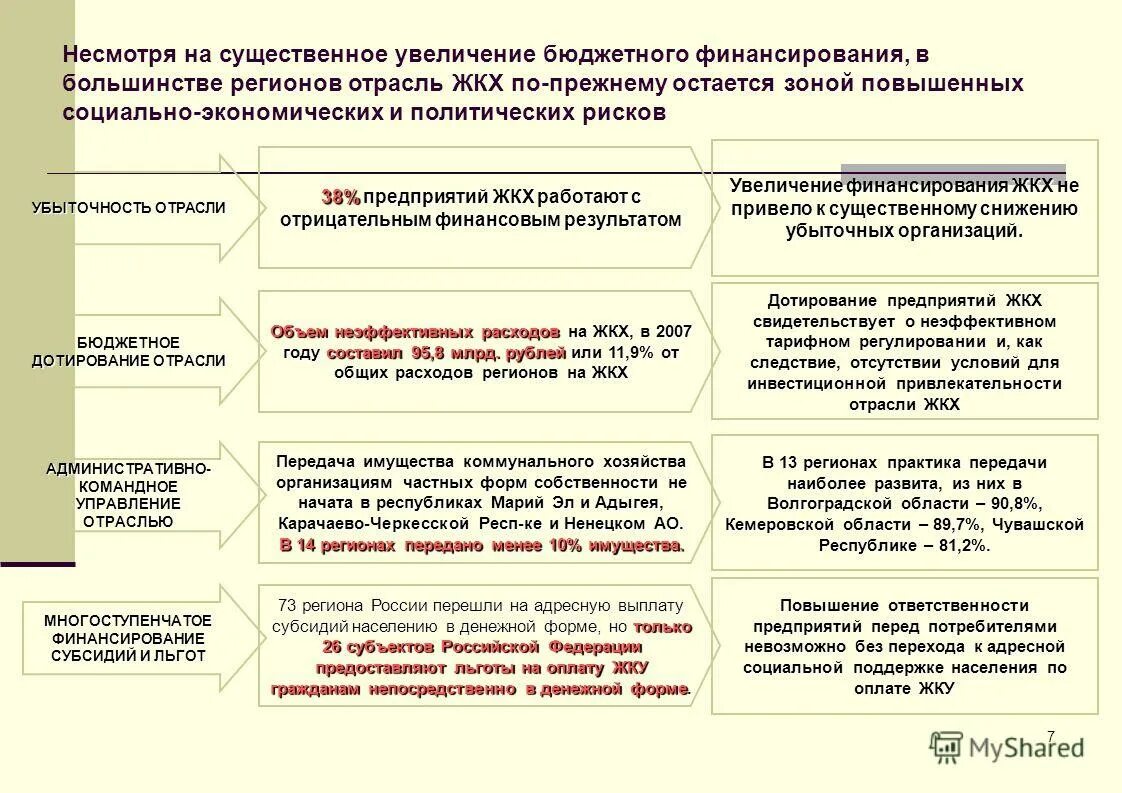 Несмотря на существенное увеличение бюджетного финансирования, в большинстве регионов отрасль ЖКХ по-прежнему остается зоной повышенных социально-экономических и политических рисков

УБЫТОЧНОСТЬ ОТРАСЛИ

38% предприятий ЖКХ работают с отрицательным финансовым результатом

Увеличение финансирования ЖКХ не привело к существенному снижению убыточных организаций.

БЮДЖЕТНОЕ ДОТИРОВАНИЕ ОТРАСЛИ

Объем неэффективных расходов на ЖКХ, в 2007 году составил 95,8 млрд. рублей или 11,9% от общих расходов регионов на ЖКХ

Дотирование предприятий ЖКХ свидетельствует о неэффективном тарифном регулировании и, как следствие, отсутствии условий для инвестиционной привлекательности отрасли ЖКХ

АДМИНИСТРАТИВНО-КОМАНДНОЕ УПРАВЛЕНИЕ ОТРАСЛЬЮ

Передача имущества коммунального хозяйства организациям частных форм собственности не начата в республиках Марий Эл и Адыгея, Карачаево-Черкесской Респ-ке и Ненецком АО. В 14 регионах передано менее 10% имущества.

В 13 регионах практика передачи наиболее развита, из них в Волгоградской области – 90,8%, Кемеровской области – 89,7%, Чувашской Республике – 81,2%.

МНОГОСТУПЕНЧАТОЕ ФИНАНСИРОВАНИЕ СУБСИДИЙ И ЛЬГОТ

73 региона России перешли на адресную выплату субсидий населению в денежной форме, но только 26 субъектов Российской Федерации предоставляют льготы на оплату ЖКУ гражданам непосредственно в денежной форме.

Повышение ответственности предприятий перед потребителями невозможно без перехода к адресной социальной поддержке населения по оплате ЖКУ

7

MyShared